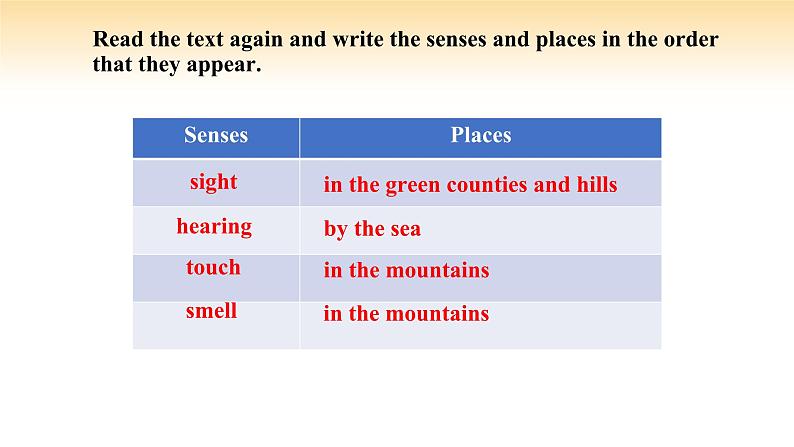 Read the text again and write the senses and places in the order that they appear.

| Senses | Places |
|---|---|
| sight | in the green counties and hills |
| hearing | by the sea |
| touch | in the mountains |
| smell | in the mountains |